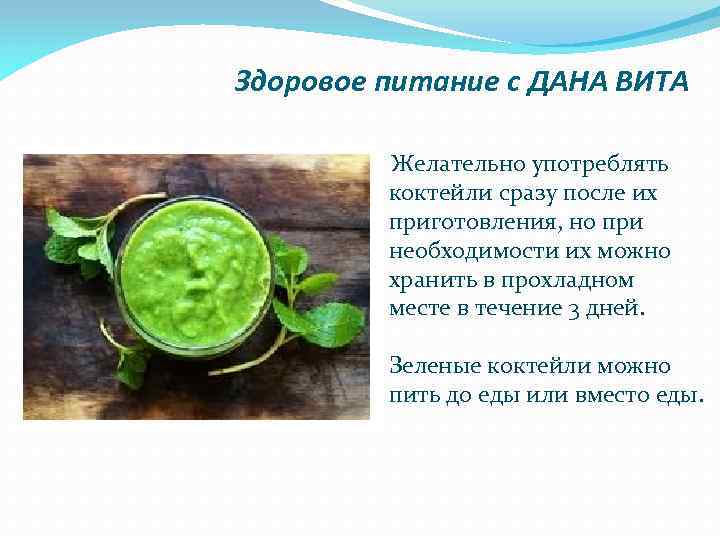 Здоровое питание с ДАНА ВИТА

Желательно употреблять коктейли сразу после их приготовления, но при необходимости их можно хранить в прохладном месте в течение 3 дней.

Зеленые коктейли можно пить до еды или вместо еды.